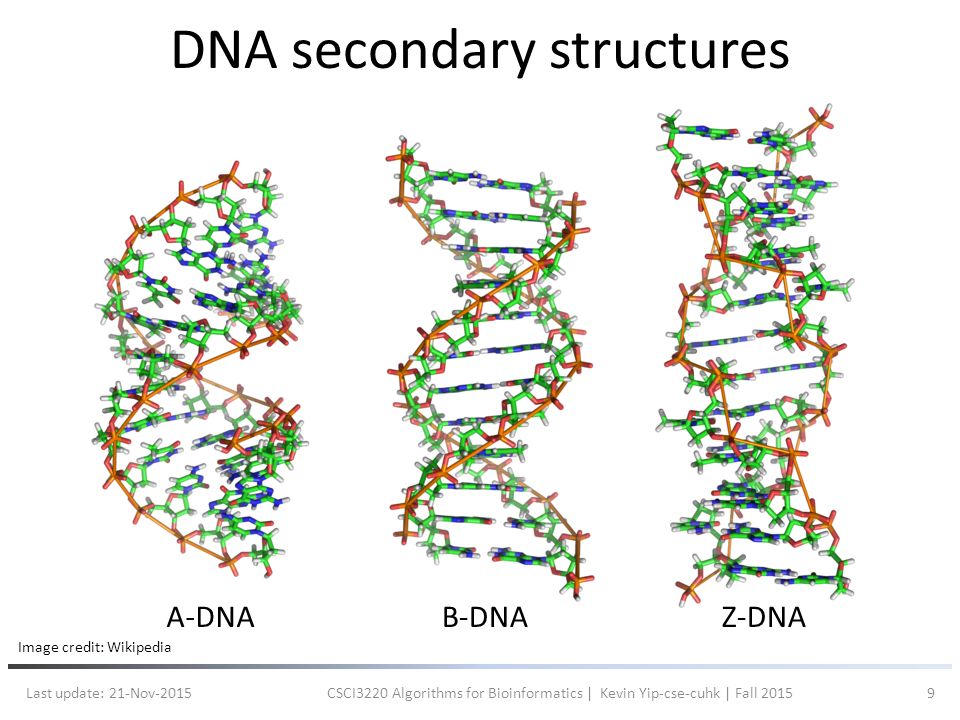 DNA secondary structures

A-DNA

B-DNA

Z-DNA

Image credit: Wikipedia

Last update: 21-Nov-2015

CSCI3220 Algorithms for Bioinformatics | Kevin Yip-cse-cuhk | Fall 2015

9